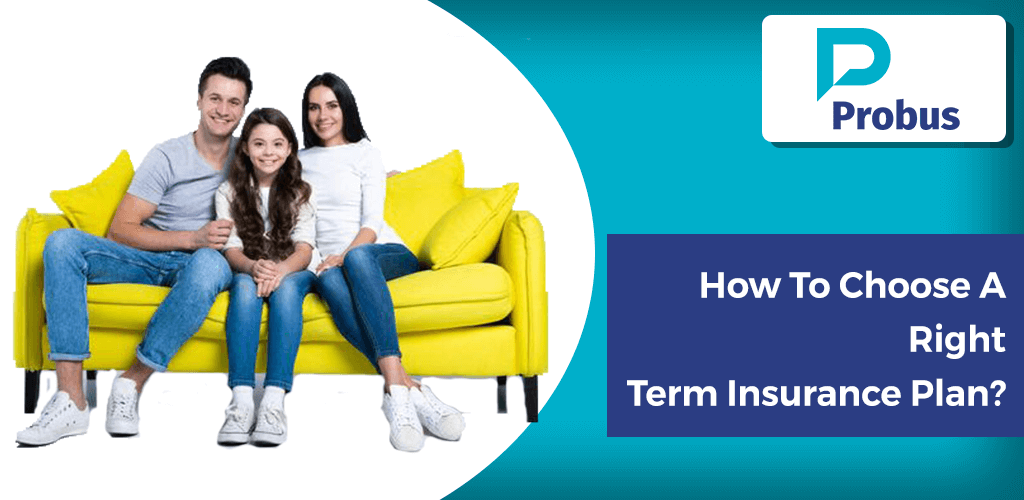 Probus

How To Choose A Right Term Insurance Plan?